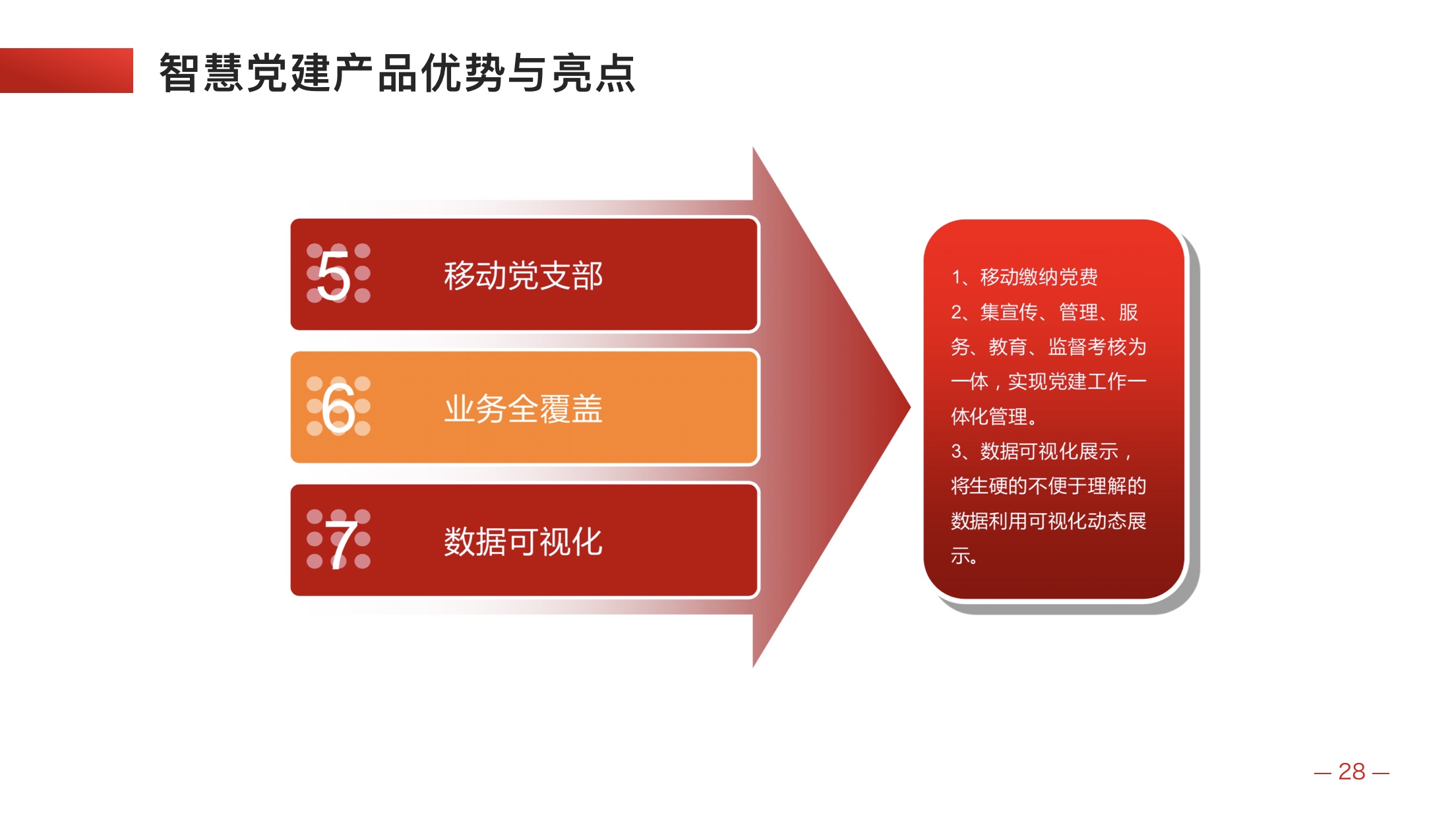 智慧党建产品优势与亮点

5 移动党支部

6 业务全覆盖

7 数据可视化

1、移动缴纳党费
2、集宣传、管理、服务、教育、监督考核为一体，实现党建工作一体化管理。
3、数据可视化展示，将生硬的不便于理解的数据利用可视化动态展示。

— 28 —